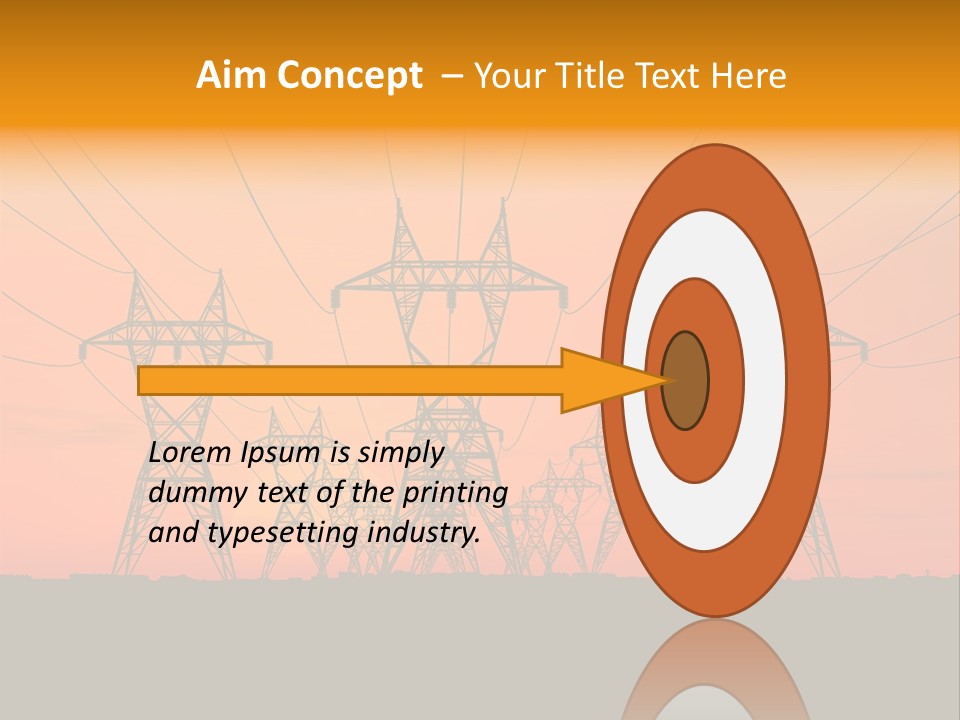 Aim Concept – Your Title Text Here

Lorem Ipsum is simply dummy text of the printing and typesetting industry.